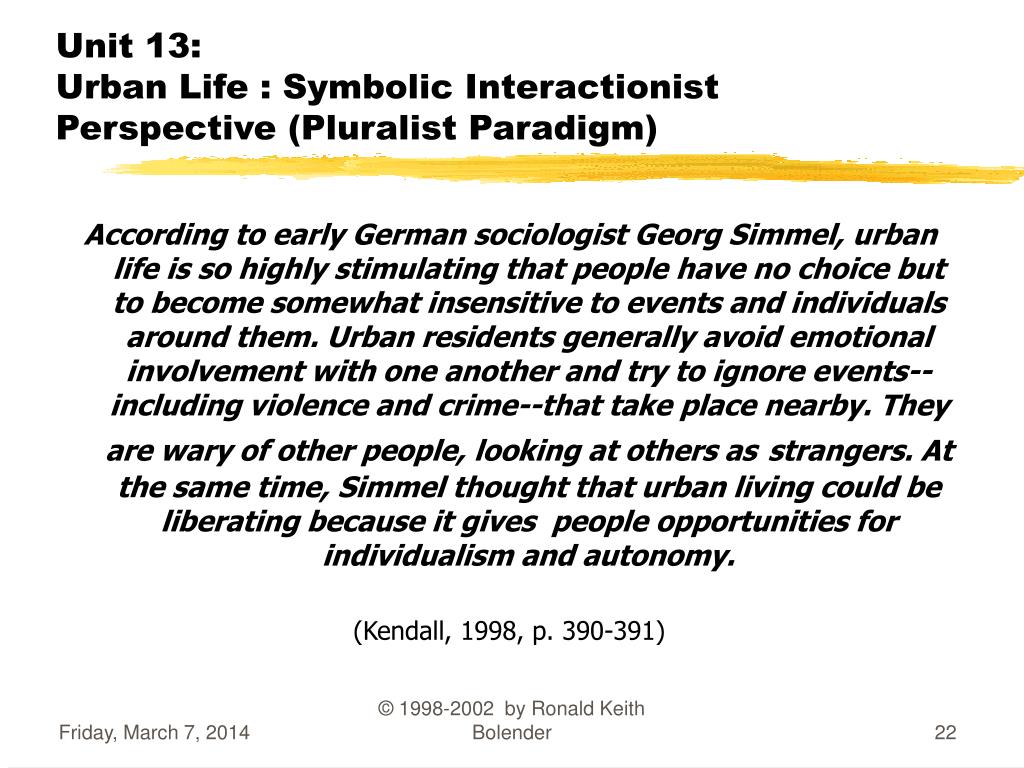 Unit 13:
Urban Life : Symbolic Interactionist Perspective (Pluralist Paradigm)

According to early German sociologist Georg Simmel, urban life is so highly stimulating that people have no choice but to become somewhat insensitive to events and individuals around them. Urban residents generally avoid emotional involvement with one another and try to ignore events--including violence and crime--that take place nearby. They are wary of other people, looking at others as strangers. At the same time, Simmel thought that urban living could be liberating because it gives people opportunities for individualism and autonomy.

(Kendall, 1998, p. 390-391)

Friday, March 7, 2014

© 1998-2002 by Ronald Keith Bolender

22